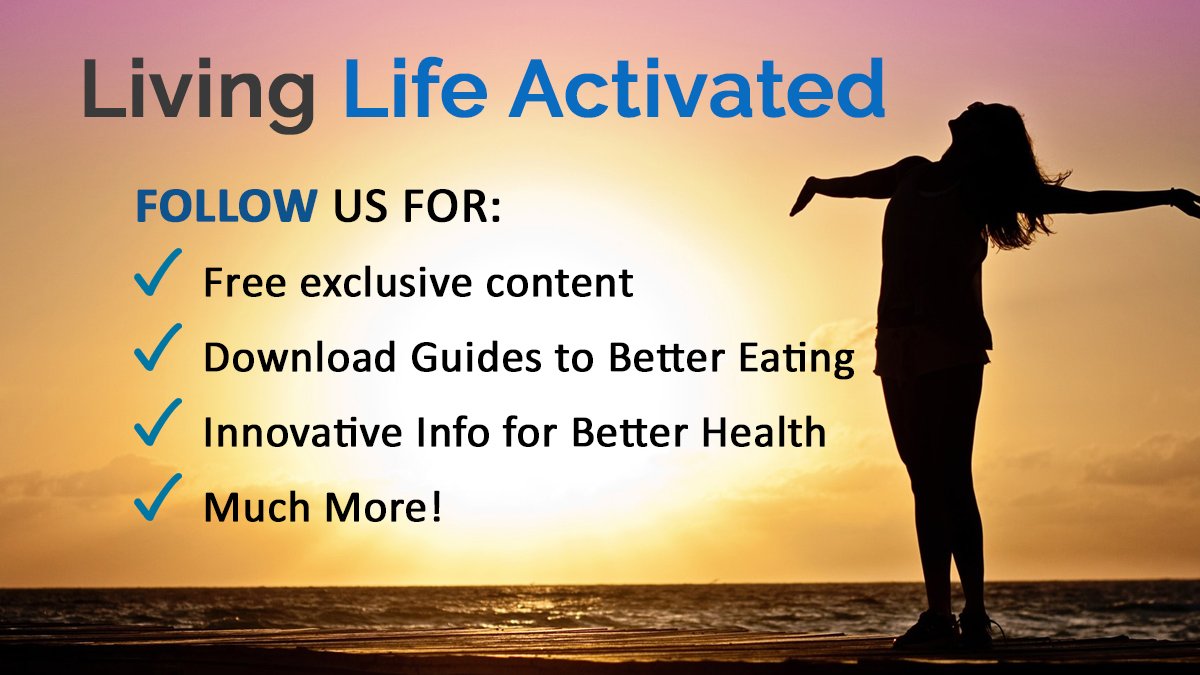 Living Life Activated

FOLLOW US FOR:

✓ Free exclusive content

✓ Download Guides to Better Eating

✓ Innovative Info for Better Health

✓ Much More!